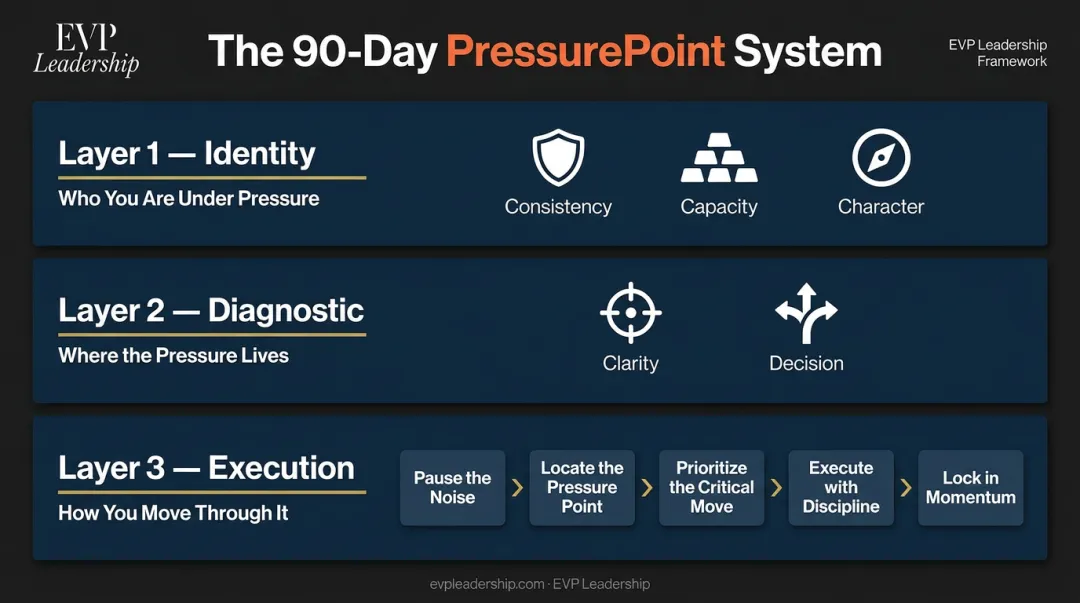 EVP
Leadership

The 90-Day PressurePoint System

EVP Leadership Framework

Layer 1 — Identity
Who You Are Under Pressure

Consistency
Capacity
Character

Layer 2 — Diagnostic
Where the Pressure Lives

Clarity
Decision

Layer 3 — Execution
How You Move Through It

Pause the Noise
Locate the Pressure Point
Prioritize the Critical Move
Execute with Discipline
Lock in Momentum

evpleadership.com · EVP Leadership